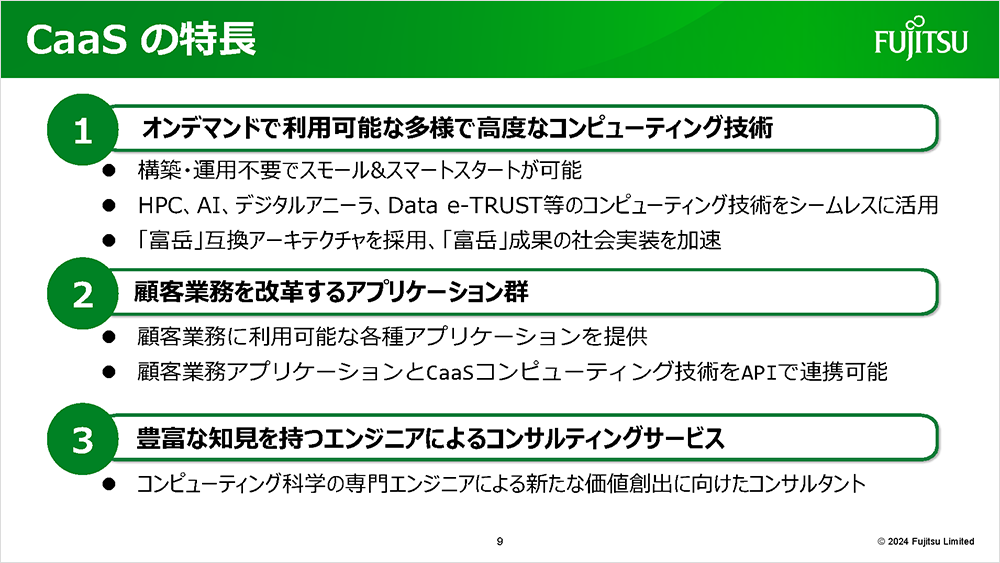 CaaS の特長

FUJITSU

1 オンデマンドで利用可能な多様で高度なコンピューティング技術

● 構築・運用不要でスモール&スマートスタートが可能

● HPC、AI、デジタルアニーラ、Data e-TRUST等のコンピューティング技術をシームレスに活用

● 「富岳」互換アーキテクチャを採用、「富岳」成果の社会実装を加速

2 顧客業務を改革するアプリケーション群

● 顧客業務に利用可能な各種アプリケーションを提供

● 顧客業務アプリケーションとCaaSコンピューティング技術をAPIで連携可能

3 豊富な知見を持つエンジニアによるコンサルティングサービス

● コンピューティング科学の専門エンジニアによる新たな価値創出に向けたコンサルタント

9

© 2024 Fujitsu Limited